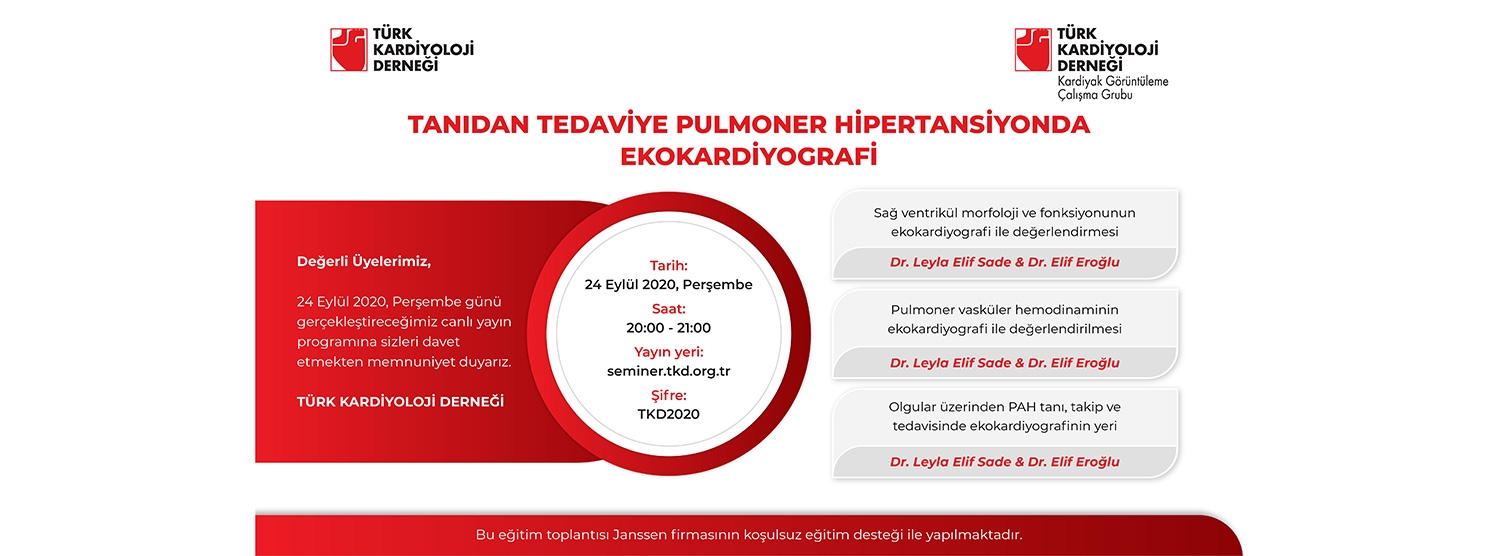 TÜRK KARDİYOLOJİ DERNEĞİ

TÜRK KARDİYOLOJİ DERNEĞİ
Kardiyak Görüntüleme Çalışma Grubu

TANIDAN TEDAVİYE PULMONER HİPERTANSİYONDA EKOKARDİYOGRAFİ

Değerli Üyelerimiz,

24 Eylül 2020, Perşembe günü gerçekleştireceğimiz canlı yayın programına sizleri davet etmekten memnuniyet duyarız.

TÜRK KARDİYOLOJİ DERNEĞİ

Tarih:
24 Eylül 2020, Perşembe
Saat:
20:00 - 21:00
Yayın yeri:
seminer.tkd.org.tr
Şifre:
TKD2020

Sağ ventrikül morfoloji ve fonksiyonunun ekokardiyografi ile değerlendirmesi

Dr. Leyla Elif Sade & Dr. Elif Eroğlu

Pulmoner vasküler hemodinaminin ekokardiyografi ile değerlendirilmesi

Dr. Leyla Elif Sade & Dr. Elif Eroğlu

Olgular üzerinden PAH tanı, takip ve tedavisinde ekokardiyografinin yeri

Dr. Leyla Elif Sade & Dr. Elif Eroğlu

Bu eğitim toplantısı Janssen firmasının koşulsuz eğitim desteği ile yapılmaktadır.